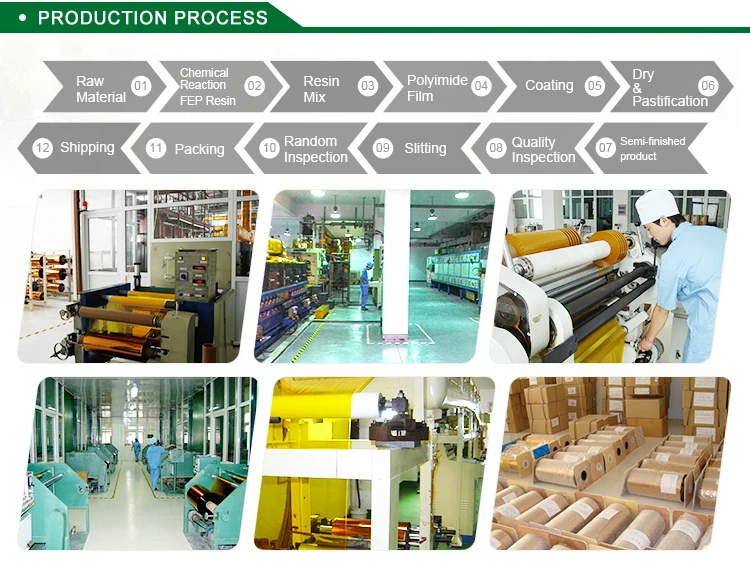 • PRODUCTION PROCESS

Raw Material 01
Chemical Reaction FEP Resin 02
Resin Mix 03
Polyimide Film 04
Coating 05
Dry & Pastification 06

12 Shipping
11 Packing
10 Random Inspection
09 Slitting
08 Quality Inspection
07 Semi-finished product